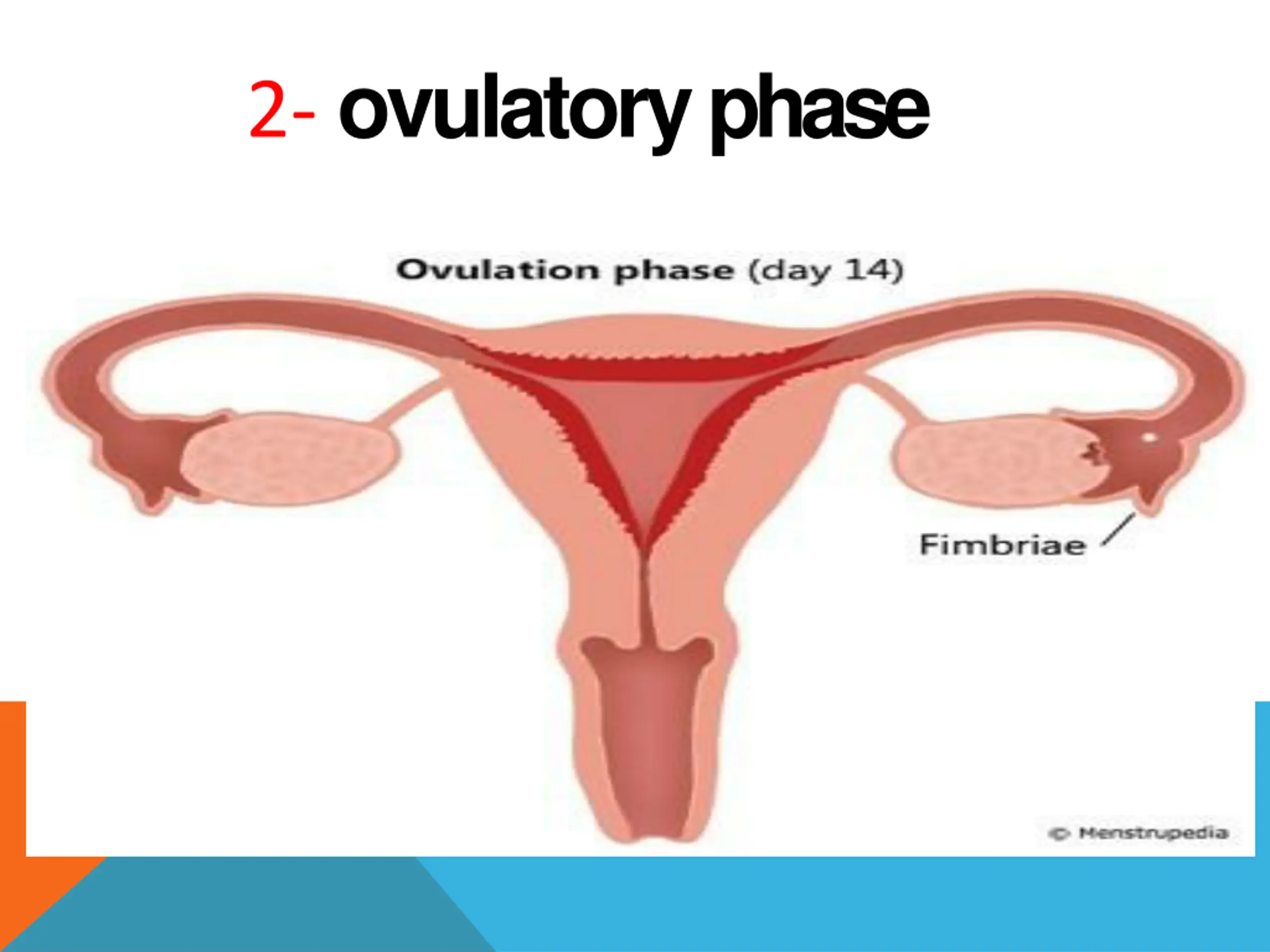 2- ovulatory phase

Ovulation phase (day 14)

Fimbriae

© Menstrupedia